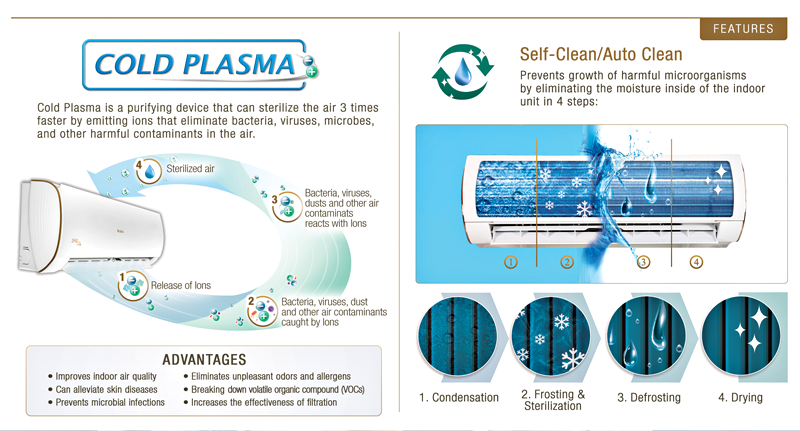 FEATURES

COLD PLASMA

Cold Plasma is a purifying device that can sterilize the air 3 times faster by emitting ions that eliminate bacteria, viruses, microbes, and other harmful contaminants in the air.

4 Sterilized air

3 Bacteria, viruses, dusts and other air contaminats reacts with Ions

1 Release of Ions

2 Bacteria, viruses, dust and other air contaminants caught by Ions

ADVANTAGES

• Improves indoor air quality
• Can alleviate skin diseases
• Prevents microbial infections
• Eliminates unpleasant odors and allergens
• Breaking down volatile organic compound (VOCs)
• Increases the effectiveness of filtration

Self-Clean/Auto Clean

Prevents growth of harmful microorganisms by eliminating the moisture inside of the indoor unit in 4 steps:

1 2 3 4

1. Condensation
2. Frosting & Sterilization
3. Defrosting
4. Drying